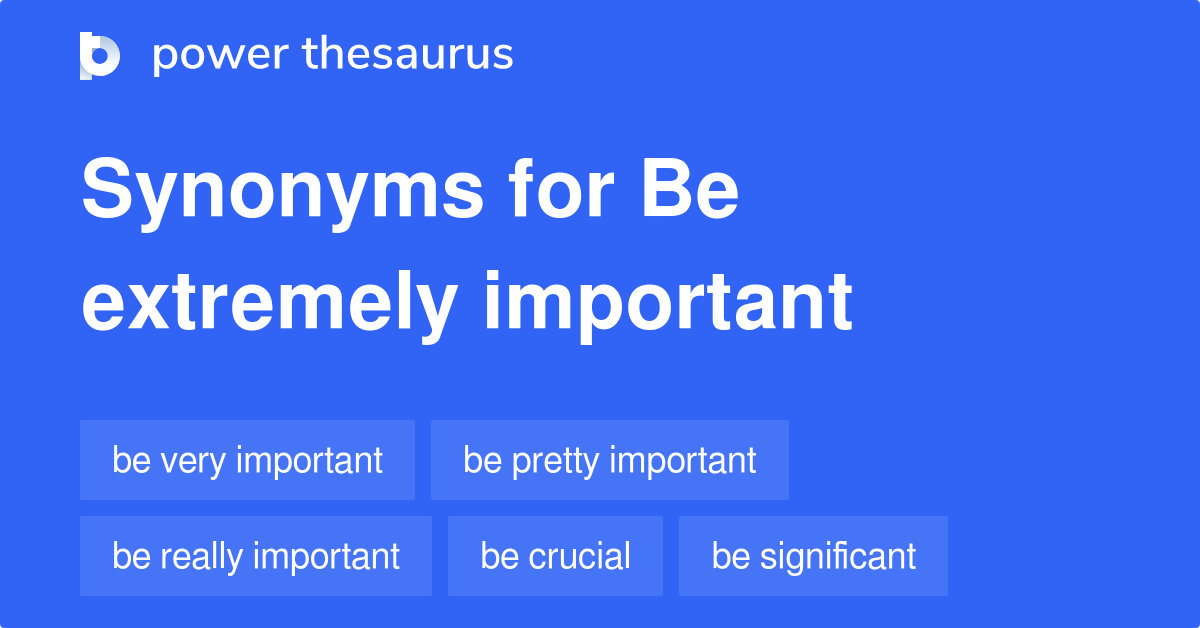 power thesaurus

Synonyms for Be extremely important

be very important
be pretty important
be really important
be crucial
be significant